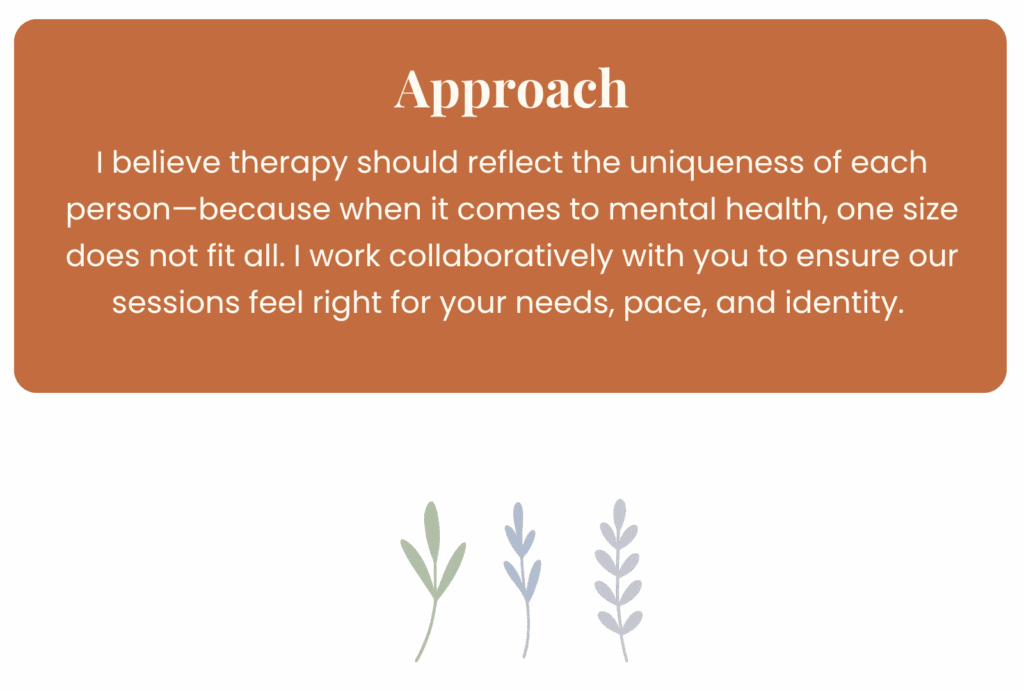 Approach

I believe therapy should reflect the uniqueness of each person—because when it comes to mental health, one size does not fit all. I work collaboratively with you to ensure our sessions feel right for your needs, pace, and identity.